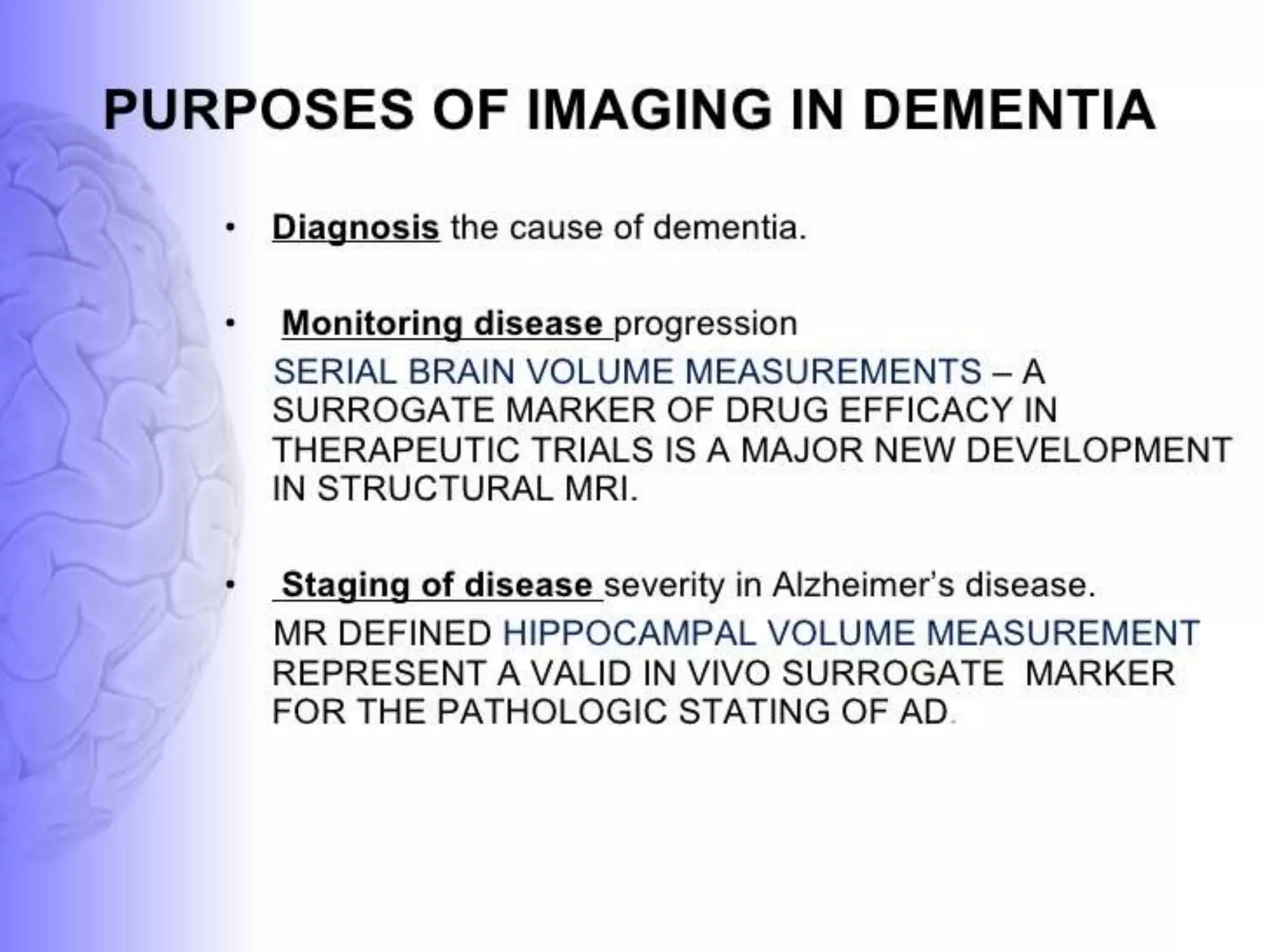 PURPOSES OF IMAGING IN DEMENTIA

• Diagnosis the cause of dementia.

• Monitoring disease progression

SERIAL BRAIN VOLUME MEASUREMENTS – A SURROGATE MARKER OF DRUG EFFICACY IN THERAPEUTIC TRIALS IS A MAJOR NEW DEVELOPMENT IN STRUCTURAL MRI.

• Staging of disease severity in Alzheimer's disease.

MR DEFINED HIPPOCAMPAL VOLUME MEASUREMENT REPRESENT A VALID IN VIVO SURROGATE MARKER FOR THE PATHOLOGIC STATING OF AD.